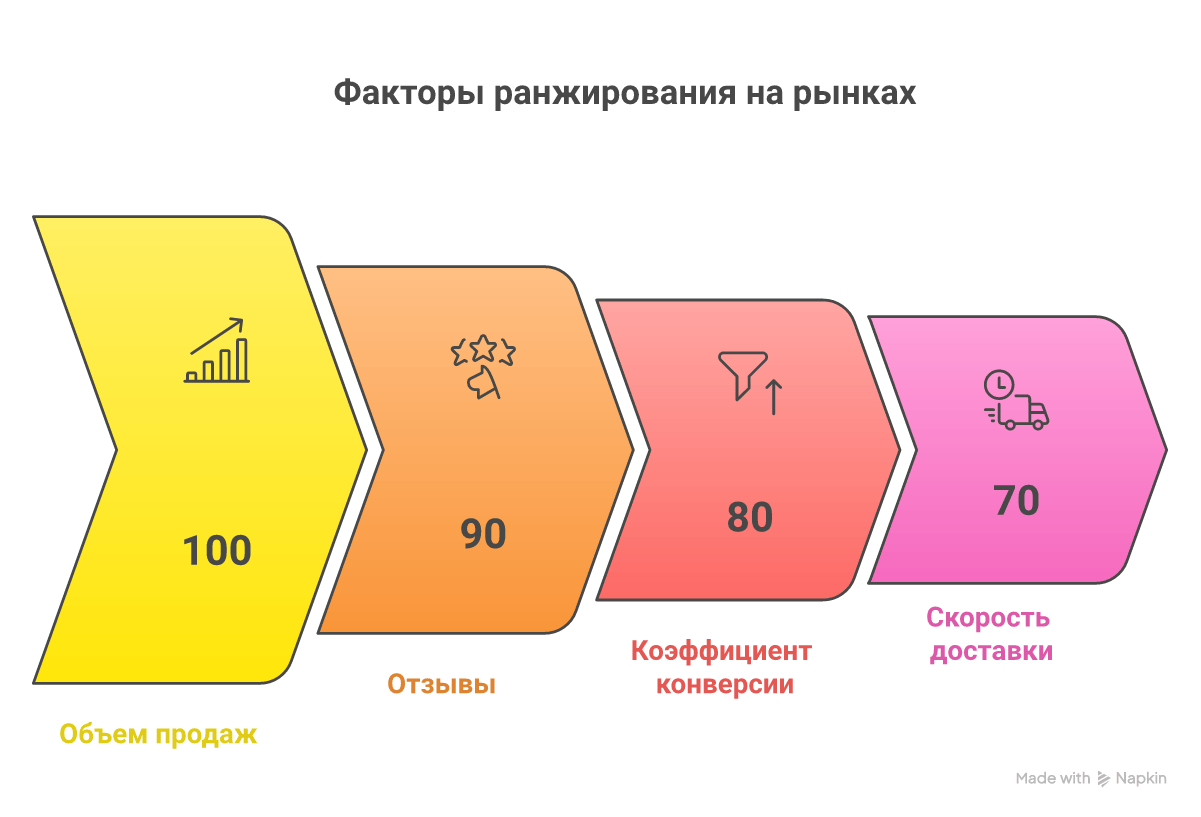 Факторы ранжирования на рынках

100

Объем продаж

90

Отзывы

80

Коэффициент конверсии

70

Скорость доставки

Made with Napkin